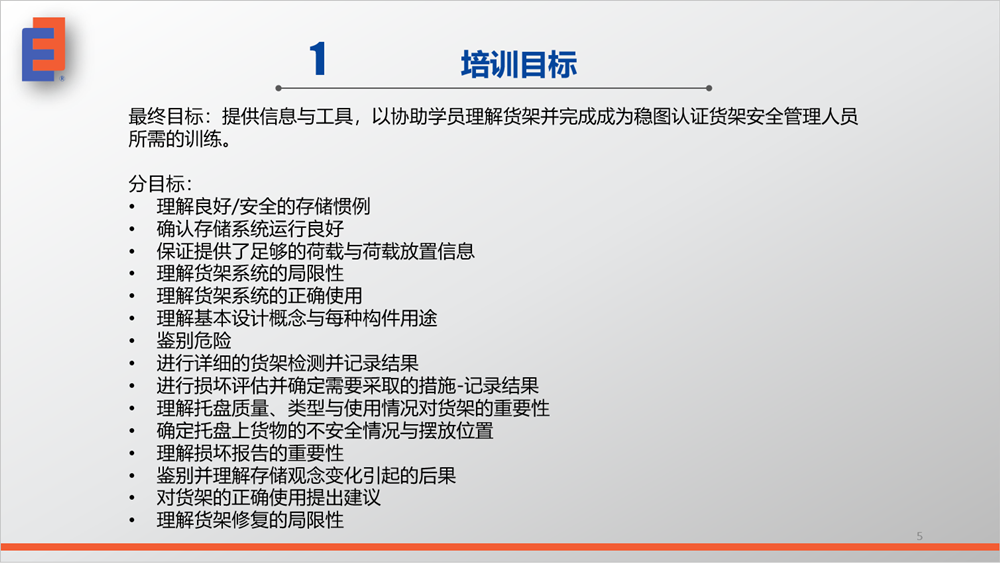 1

培训目标

最终目标：提供信息与工具，以协助学员理解货架并完成成为稳图认证货架安全管理人员所需的训练。

分目标：
• 理解良好/安全的存储惯例
• 确认存储系统运行良好
• 保证提供了足够的荷载与荷载放置信息
• 理解货架系统的局限性
• 理解货架系统的正确使用
• 理解基本设计概念与每种构件用途
• 鉴别危险
• 进行详细的货架检测并记录结果
• 进行损坏评估并确定需要采取的措施-记录结果
• 理解托盘质量、类型与使用情况对货架的重要性
• 确定托盘上货物的不安全情况与摆放位置
• 理解损坏报告的重要性
• 鉴别并理解存储观念变化引起的后果
• 对货架的正确使用提出建议
• 理解货架修复的局限性

5